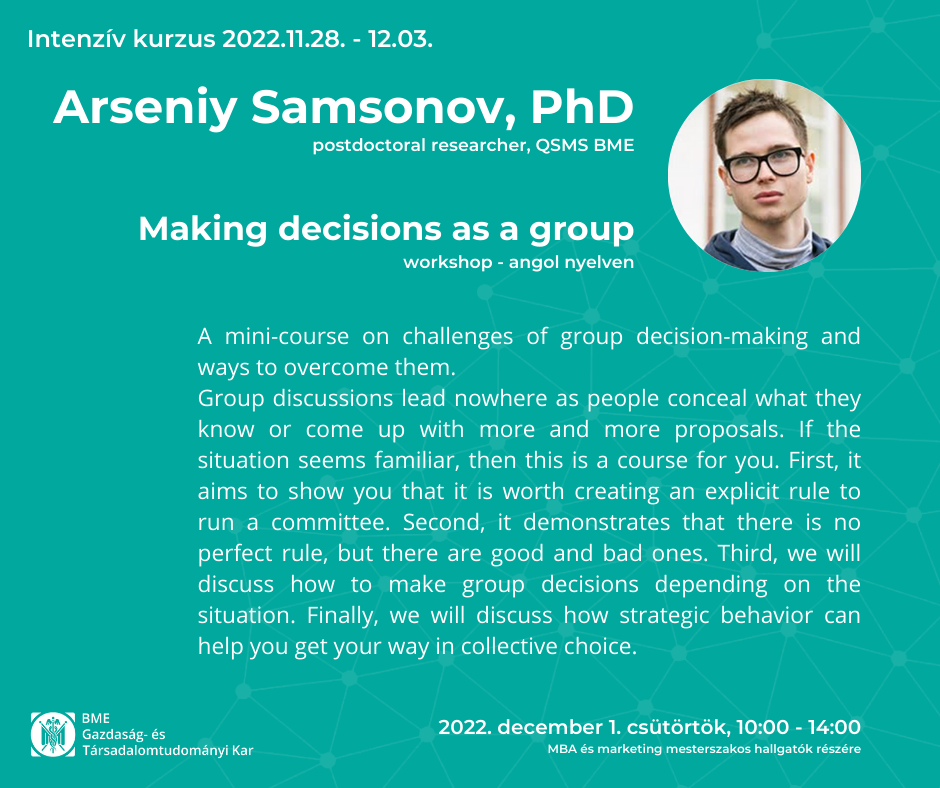 Intenzív kurzus 2022.11.28. - 12.03.

Arseniy Samsonov, PhD
postdoctoral researcher, QSMS BME

Making decisions as a group
workshop - angol nyelven

A mini-course on challenges of group decision-making and ways to overcome them.
Group discussions lead nowhere as people conceal what they know or come up with more and more proposals. If the situation seems familiar, then this is a course for you. First, it aims to show you that it is worth creating an explicit rule to run a committee. Second, it demonstrates that there is no perfect rule, but there are good and bad ones. Third, we will discuss how to make group decisions depending on the situation. Finally, we will discuss how strategic behavior can help you get your way in collective choice.

BME
Gazdaság- és
Társadalomtudományi Kar

2022. december 1. csütörtök, 10:00 - 14:00
MBA és marketing mesterszakos hallgatók részére